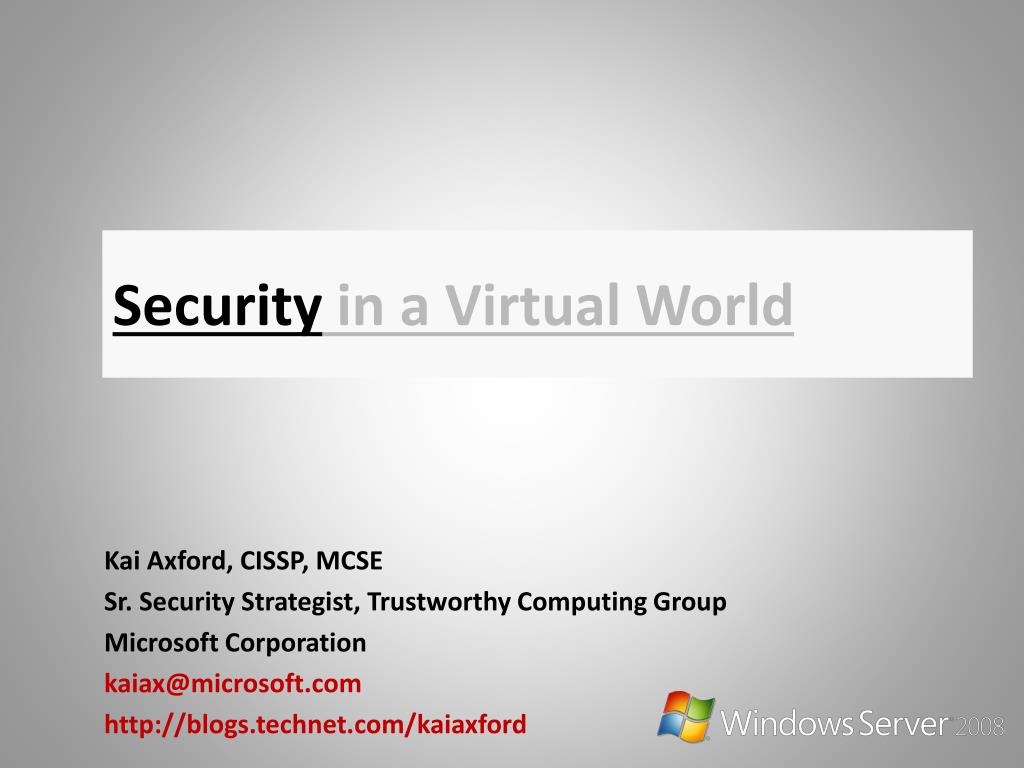 Security in a Virtual World

Kai Axford, CISSP, MCSE
Sr. Security Strategist, Trustworthy Computing Group
Microsoft Corporation
kaiax@microsoft.com
http://blogs.technet.com/kaiaxford

Windows Server 2008